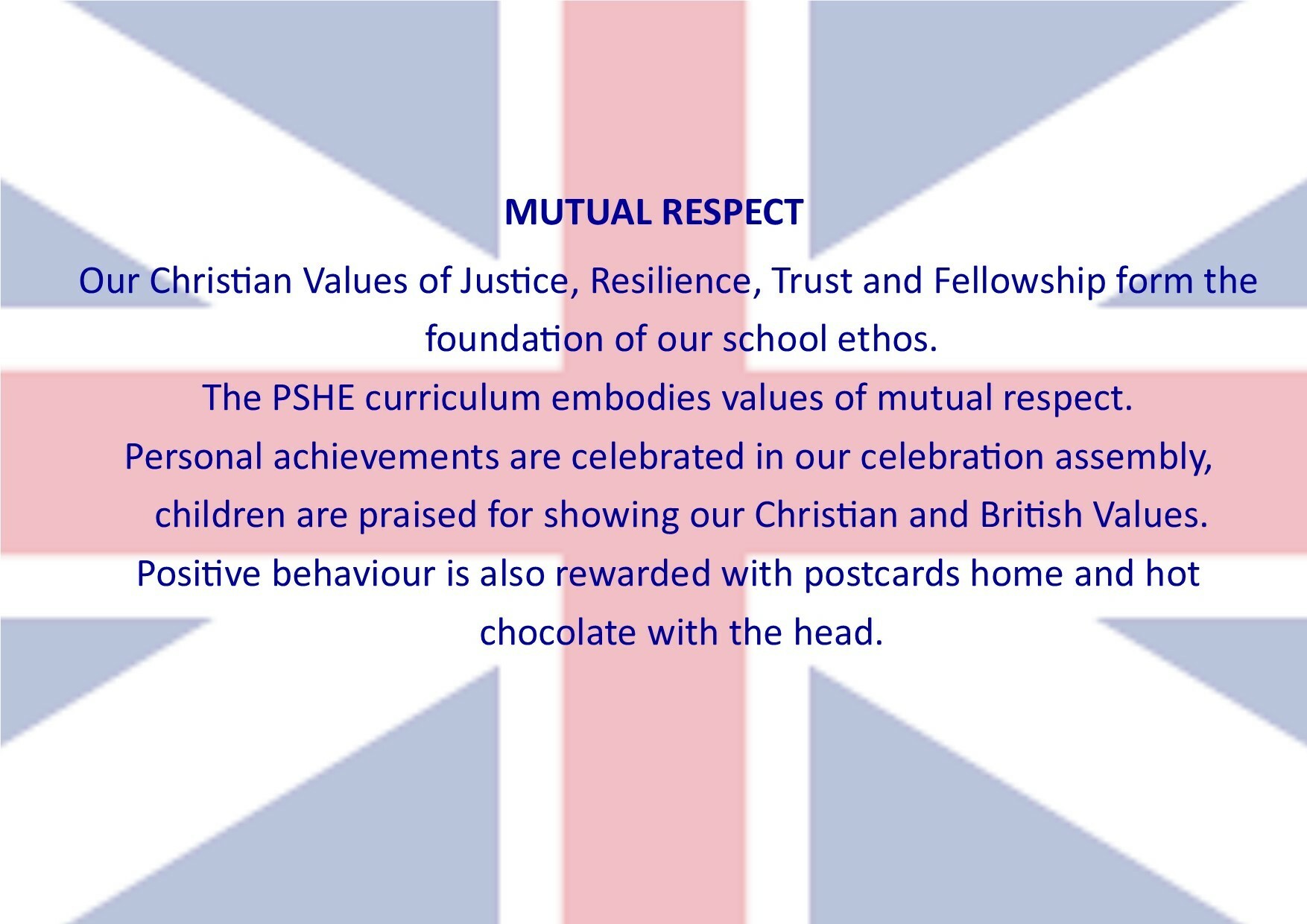 MUTUAL RESPECT

Our Christian Values of Justice, Resilience, Trust and Fellowship form the foundation of our school ethos.

The PSHE curriculum embodies values of mutual respect.

Personal achievements are celebrated in our celebration assembly, children are praised for showing our Christian and British Values.

Positive behaviour is also rewarded with postcards home and hot chocolate with the head.